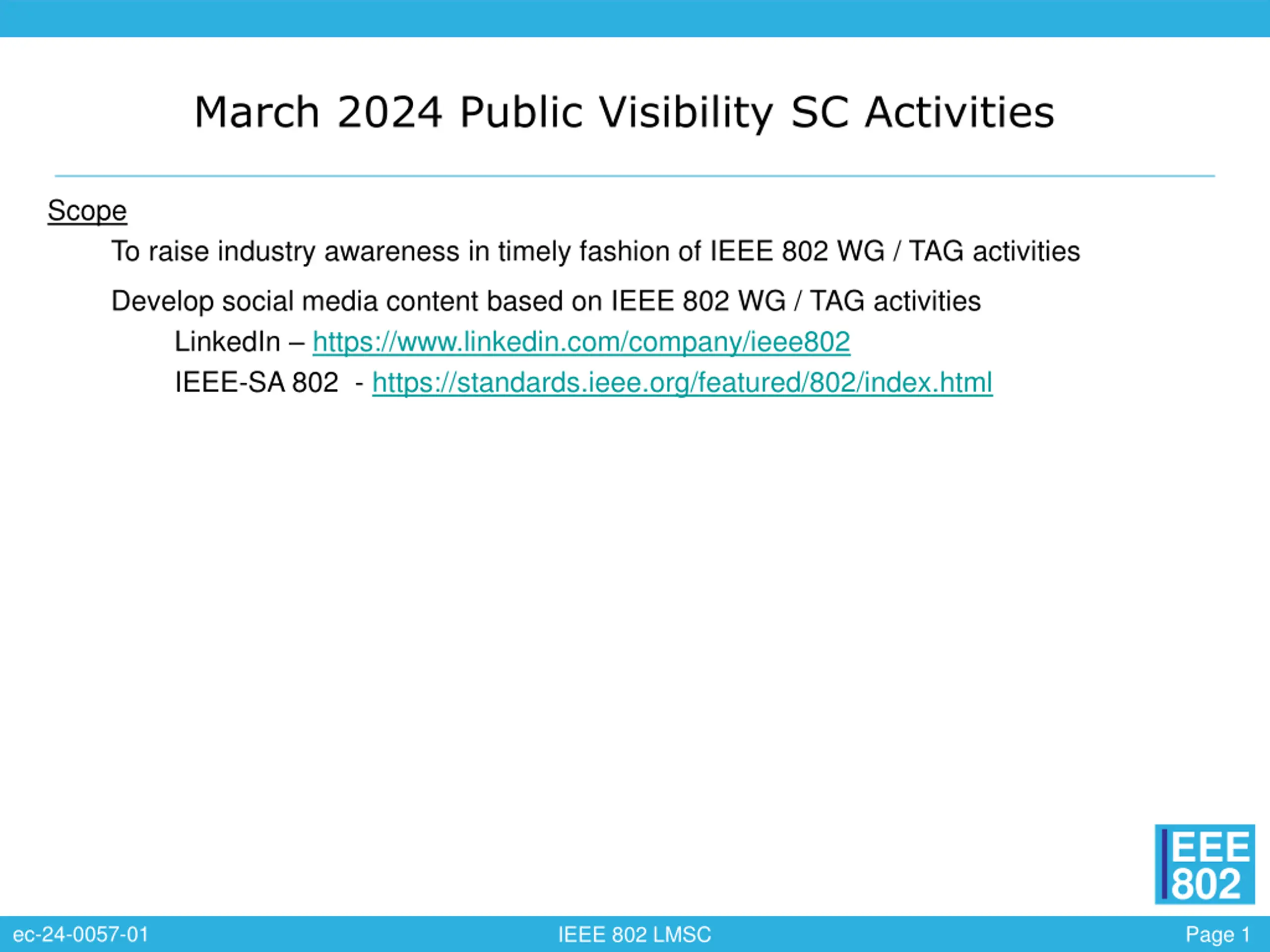 March 2024 Public Visibility SC Activities

Scope

To raise industry awareness in timely fashion of IEEE 802 WG / TAG activities

Develop social media content based on IEEE 802 WG / TAG activities

LinkedIn – https://www.linkedin.com/company/ieee802

IEEE-SA 802 - https://standards.ieee.org/featured/802/index.html

IEEE 802

ec-24-0057-01

IEEE 802 LMSC

Page 1